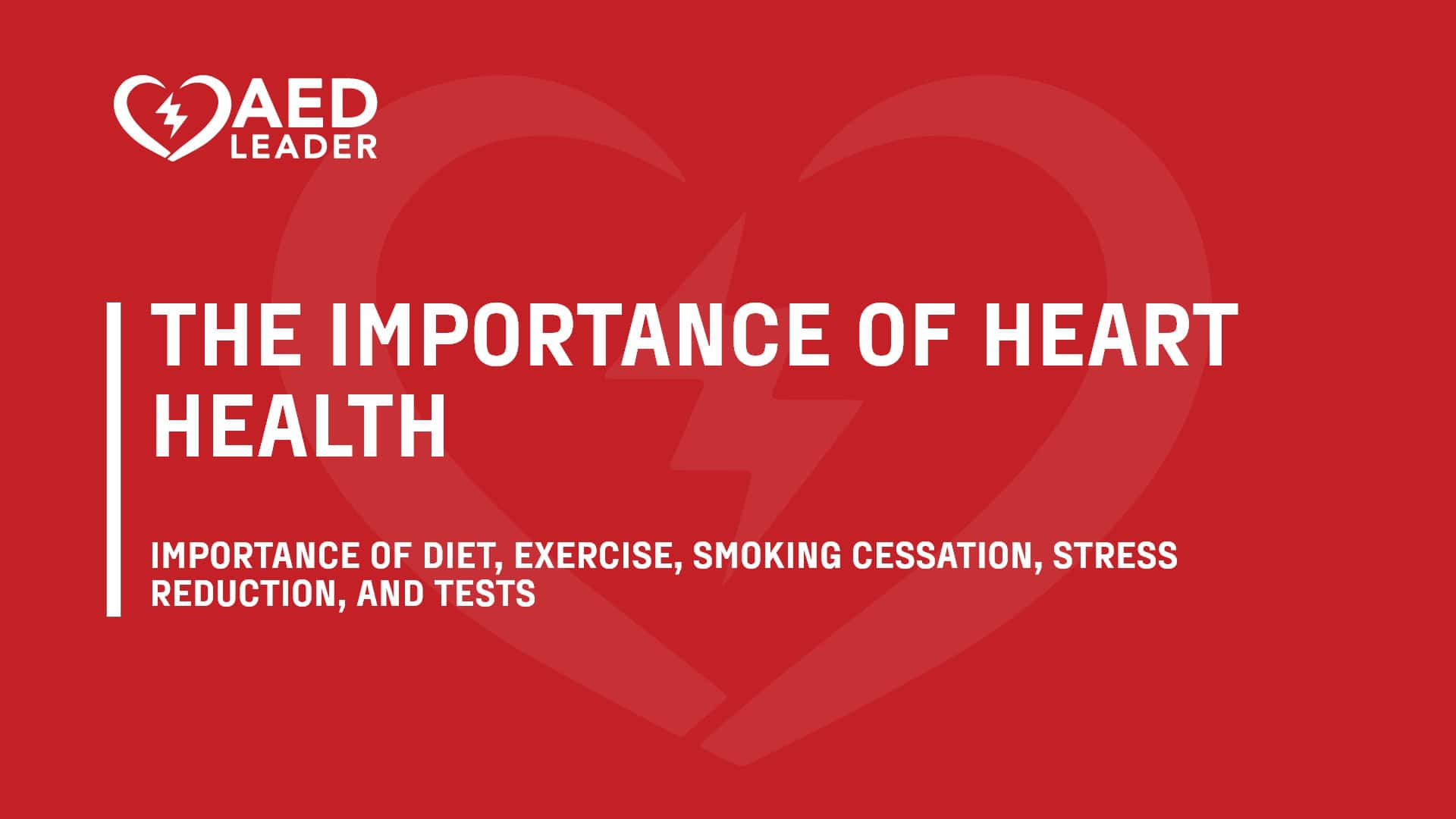 AED
LEADER

THE IMPORTANCE OF HEART HEALTH

IMPORTANCE OF DIET, EXERCISE, SMOKING CESSATION, STRESS REDUCTION, AND TESTS